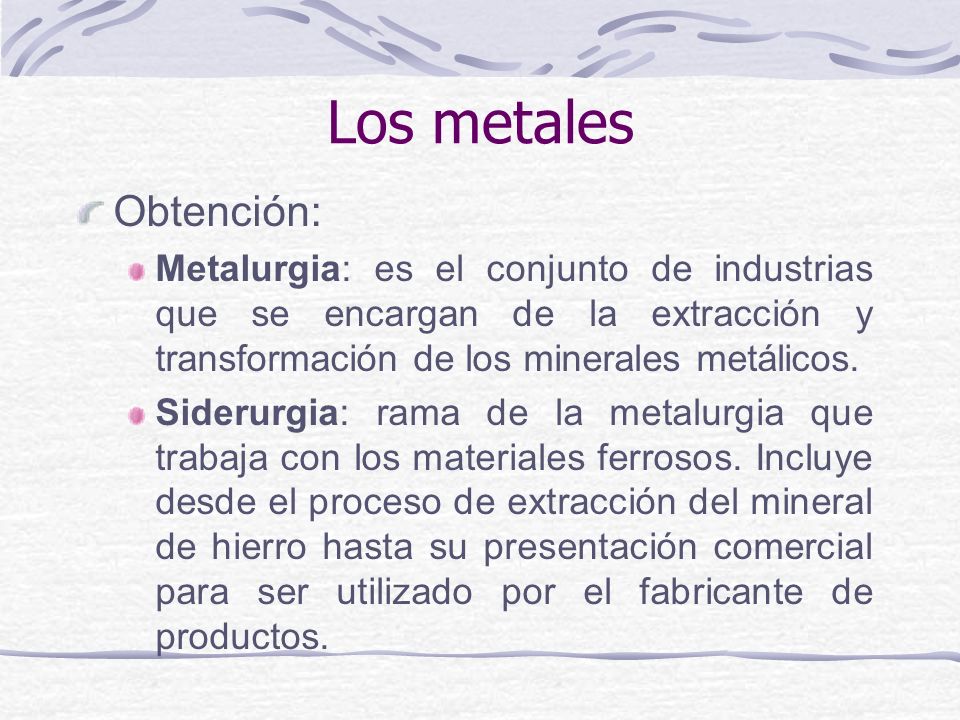 Los metales

Obtención:

Metalurgia: es el conjunto de industrias que se encargan de la extracción y transformación de los minerales metálicos.

Siderurgia: rama de la metalurgia que trabaja con los materiales ferrosos. Incluye desde el proceso de extracción del mineral de hierro hasta su presentación comercial para ser utilizado por el fabricante de productos.